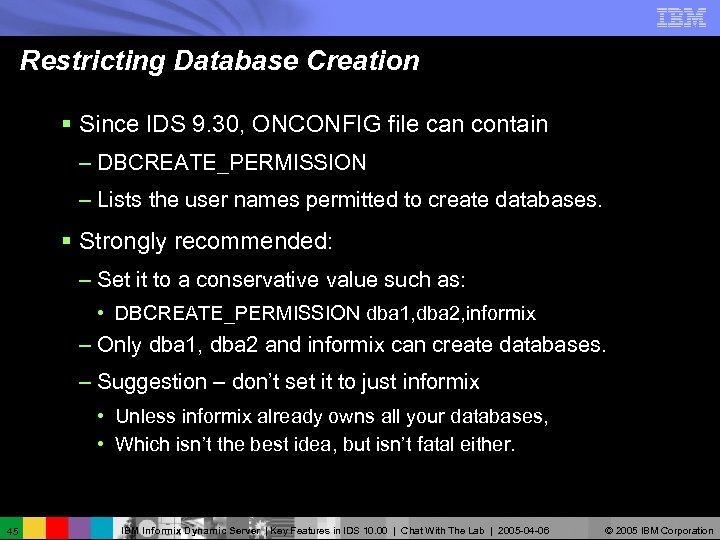 IBM

Restricting Database Creation

▪ Since IDS 9.30, ONCONFIG file can contain

– DBCREATE_PERMISSION

– Lists the user names permitted to create databases.

▪ Strongly recommended:

– Set it to a conservative value such as:

• DBCREATE_PERMISSION dba1,dba2,informix

– Only dba1, dba2 and informix can create databases.

– Suggestion – don't set it to just informix

• Unless informix already owns all your databases,

• Which isn't the best idea, but isn't fatal either.

45 IBM Informix Dynamic Server | Key Features in IDS 10.00 | Chat With The Lab | 2005-04-06 © 2005 IBM Corporation